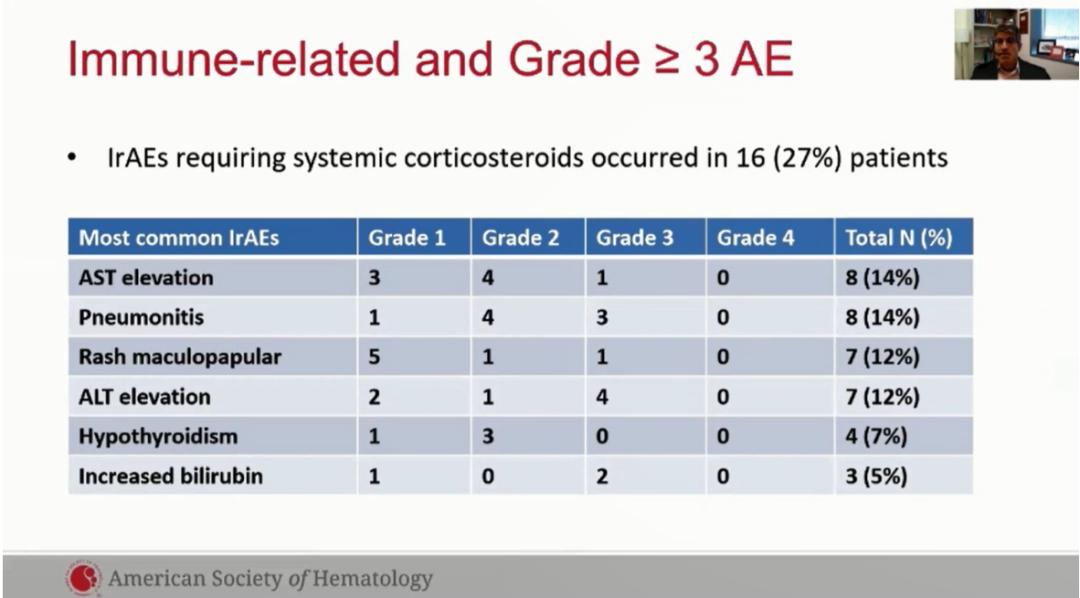 Immune-related and Grade ≥ 3 AE

• IrAEs requiring systemic corticosteroids occurred in 16 (27%) patients

| Most common IrAEs | Grade 1 | Grade 2 | Grade 3 | Grade 4 | Total N (%) |
|---|---|---|---|---|---|
| AST elevation | 3 | 4 | 1 | 0 | 8 (14%) |
| Pneumonitis | 1 | 4 | 3 | 0 | 8 (14%) |
| Rash maculopapular | 5 | 1 | 1 | 0 | 7 (12%) |
| ALT elevation | 2 | 1 | 4 | 0 | 7 (12%) |
| Hypothyroidism | 1 | 3 | 0 | 0 | 4 (7%) |
| Increased bilirubin | 1 | 0 | 2 | 0 | 3 (5%) |

American Society of Hematology